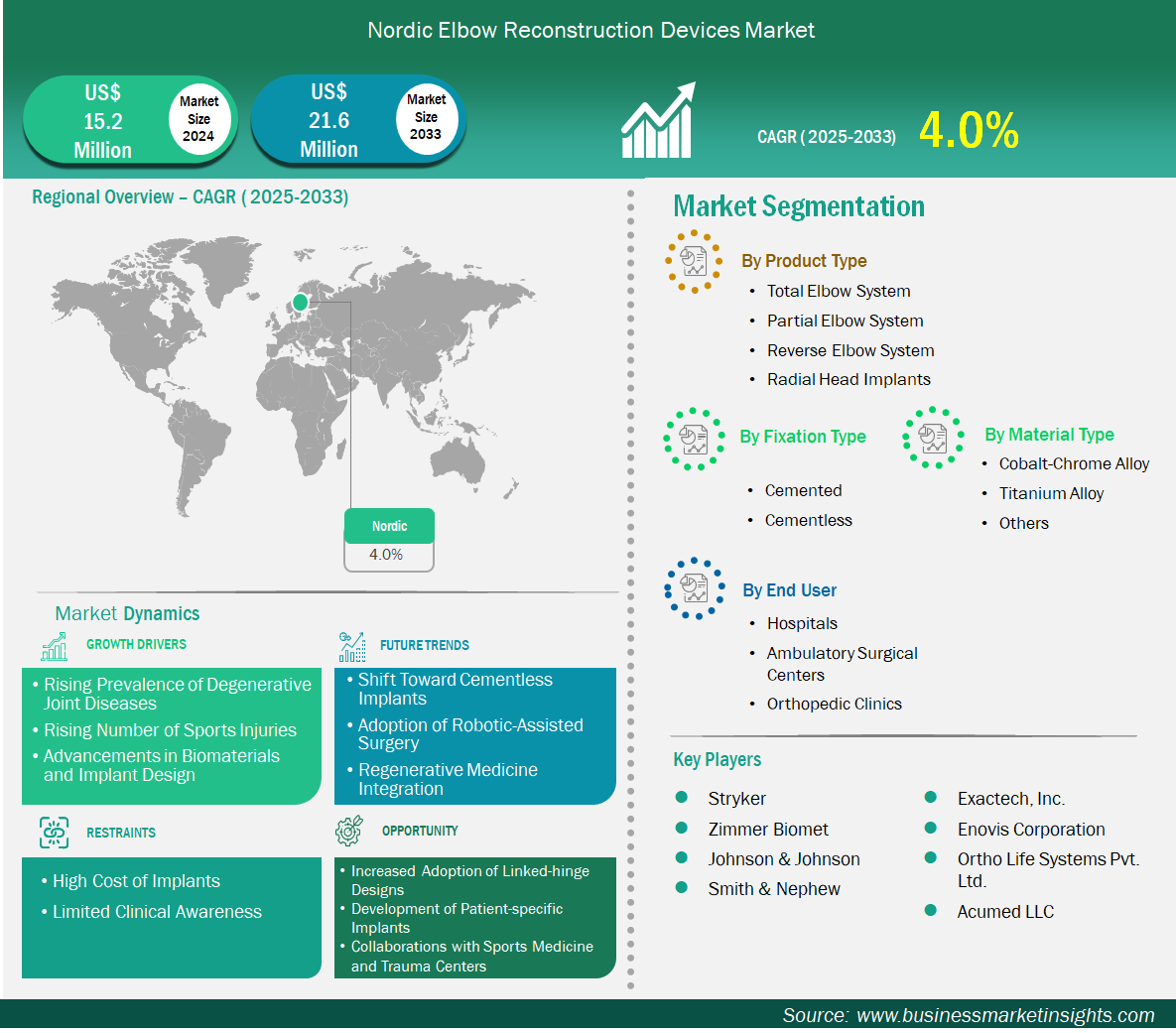 Nordic Elbow Reconstruction Devices Market

US$ 15.2 Million

Market Size 2024

US$ 21.6 Million

Market Size 2033

CAGR ( 2025-2033) 4.0%

Regional Overview – CAGR ( 2025-2033)

Nordic
4.0%

Market Dynamics

GROWTH DRIVERS

• Rising Prevalence of Degenerative Joint Diseases
• Rising Number of Sports Injuries
• Advancements in Biomaterials and Implant Design

FUTURE TRENDS

• Shift Toward Cementless Implants
• Adoption of Robotic-Assisted Surgery
• Regenerative Medicine Integration

RESTRAINTS

• High Cost of Implants
• Limited Clinical Awareness

OPPORTUNITY

• Increased Adoption of Linked-hinge Designs
• Development of Patient-specific Implants
• Collaborations with Sports Medicine and Trauma Centers

Market Segmentation

By Product Type
• Total Elbow System
• Partial Elbow System
• Reverse Elbow System
• Radial Head Implants

By Fixation Type
• Cemented
• Cementless

By Material Type
• Cobalt-Chrome Alloy
• Titanium Alloy
• Others

By End User
• Hospitals
• Ambulatory Surgical Centers
• Orthopedic Clinics

Key Players

Stryker
Zimmer Biomet
Johnson & Johnson
Smith & Nephew
Exactech, Inc.
Enovis Corporation
Ortho Life Systems Pvt. Ltd.
Acumed LLC

Source: www.businessmarketinsights.com